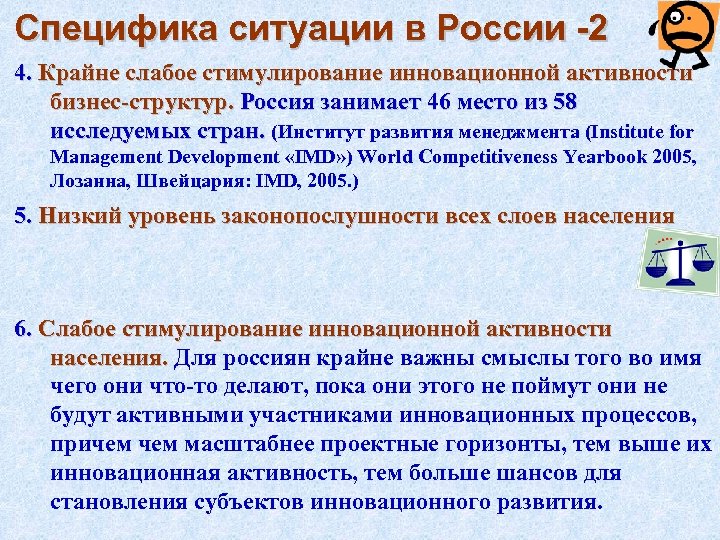 Специфика ситуации в России -2

4. Крайне слабое стимулирование инновационной активности бизнес-структур. Россия занимает 46 место из 58 исследуемых стран. (Институт развития менеджмента (Institute for Management Development «IMD») World Competitiveness Yearbook 2005, Лозанна, Швейцария: IMD, 2005.)

5. Низкий уровень законопослушности всех слоев населения

6. Слабое стимулирование инновационной активности населения. Для россиян крайне важны смыслы того во имя чего они что-то делают, пока они этого не поймут они не будут активными участниками инновационных процессов, причем чем масштабнее проектные горизонты, тем выше их инновационная активность, тем больше шансов для становления субъектов инновационного развития.